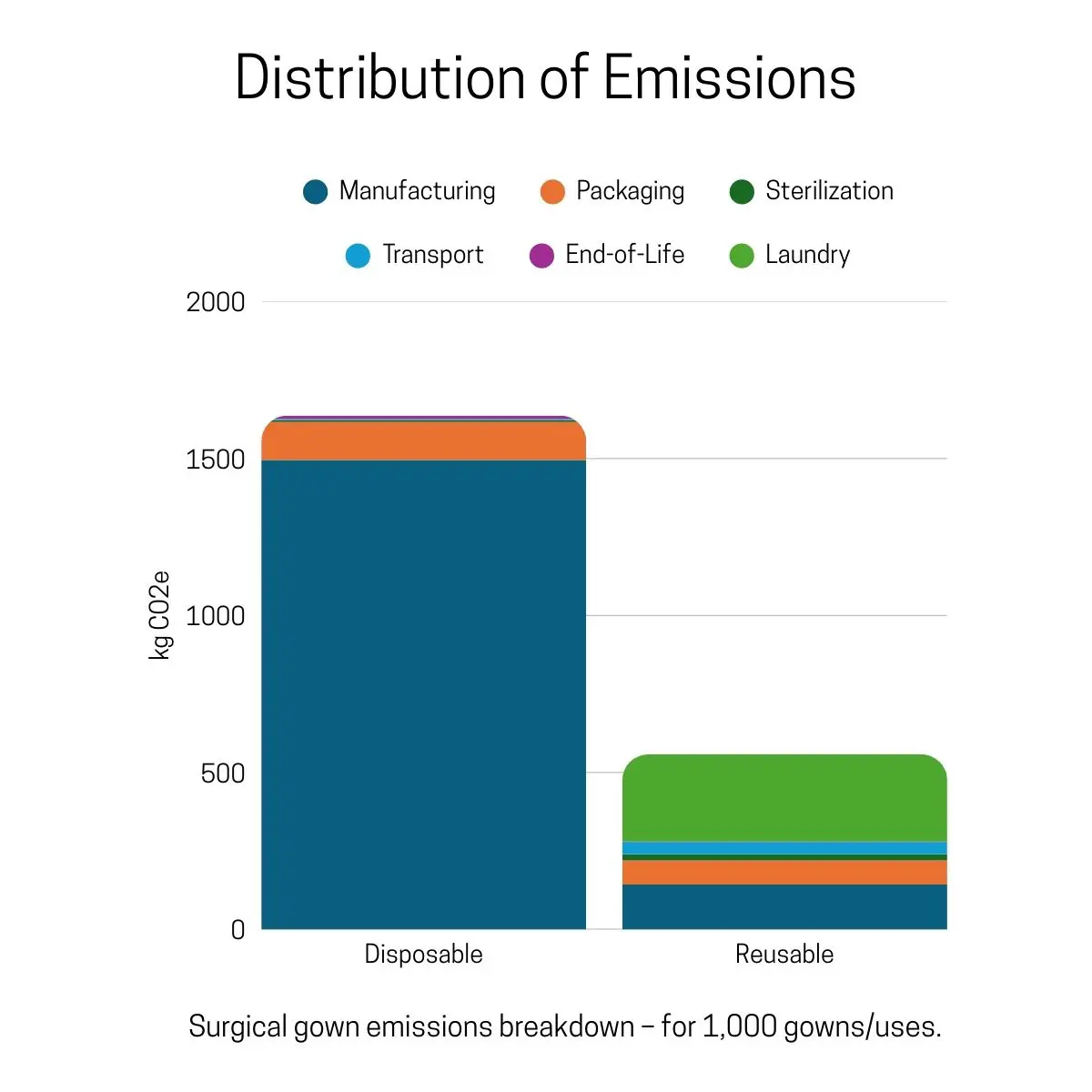 Distribution of Emissions

Manufacturing
Packaging
Sterilization
Transport
End-of-Life
Laundry

2000
1500
1000
500
0

kg CO2e

Disposable
Reusable

Surgical gown emissions breakdown – for 1,000 gowns/uses.